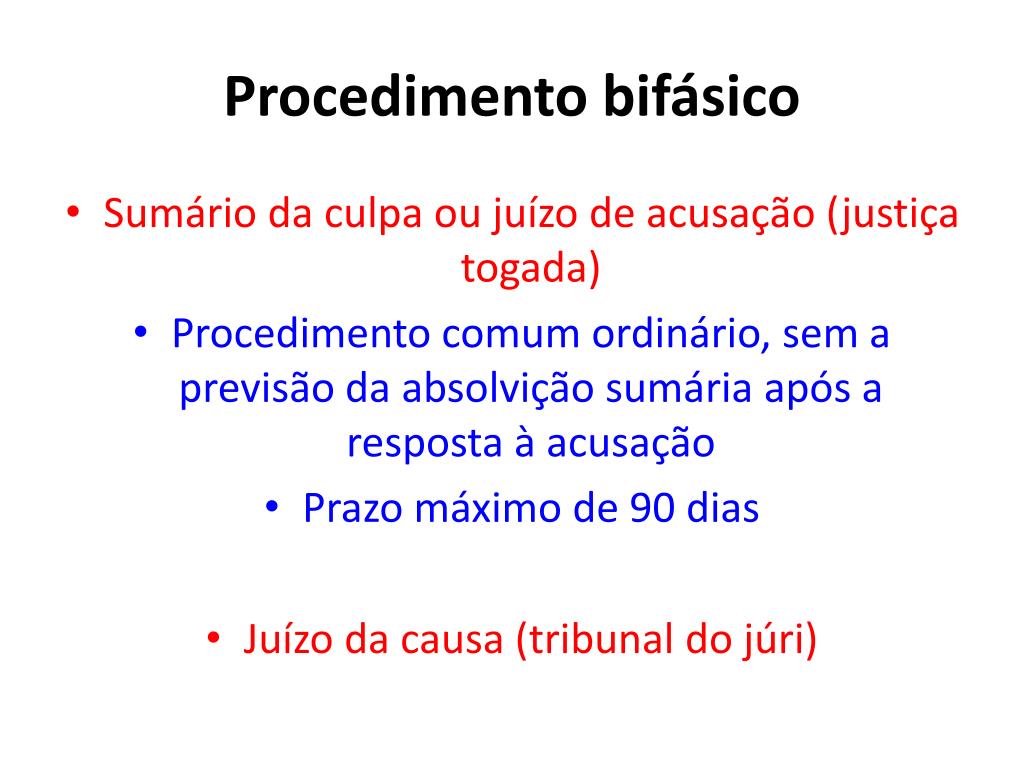 Procedimento bifásico

• Sumário da culpa ou juízo de acusação (justiça togada)

• Procedimento comum ordinário, sem a previsão da absolvição sumária após a resposta à acusação

• Prazo máximo de 90 dias

• Juízo da causa (tribunal do júri)